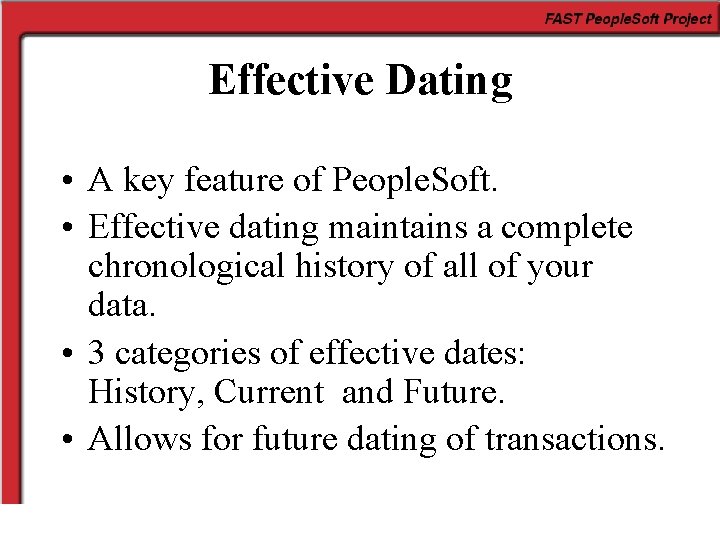 FAST PeopleSoft Project

Effective Dating

• A key feature of PeopleSoft.
• Effective dating maintains a complete chronological history of all of your data.
• 3 categories of effective dates: History, Current and Future.
• Allows for future dating of transactions.